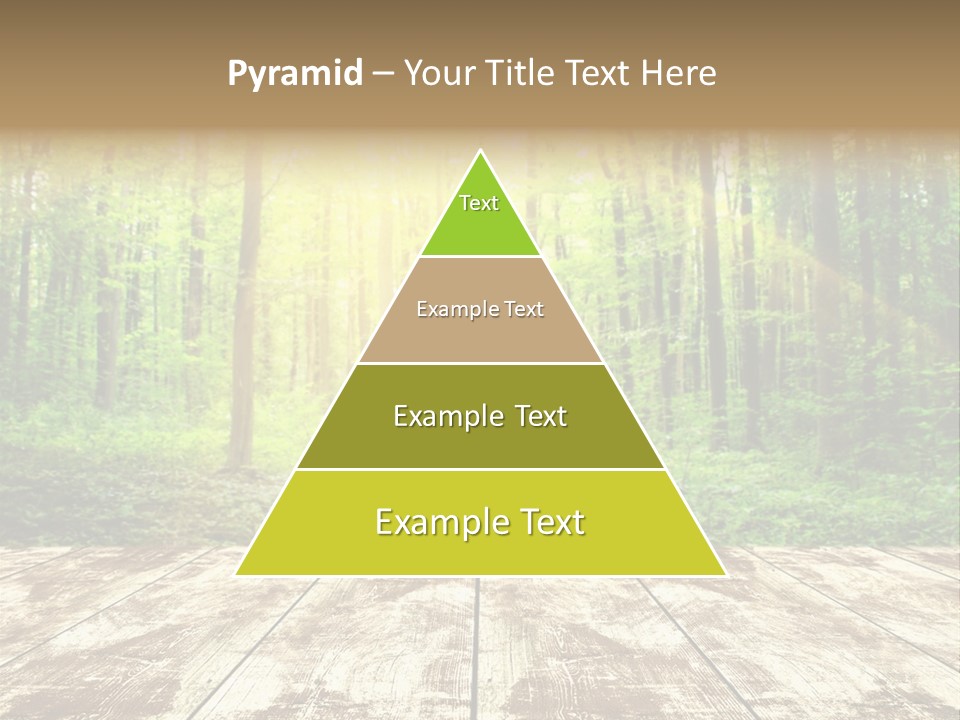 Pyramid – Your Title Text Here

Text

Example Text

Example Text

Example Text